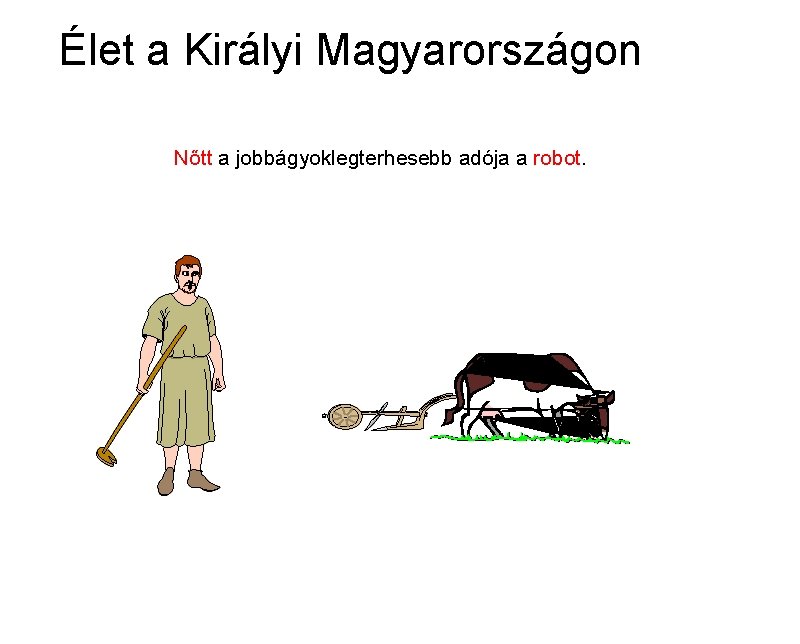 Élet a Királyi Magyarországon

Nőtt a jobbágyoklegterhesebb adója a robot.